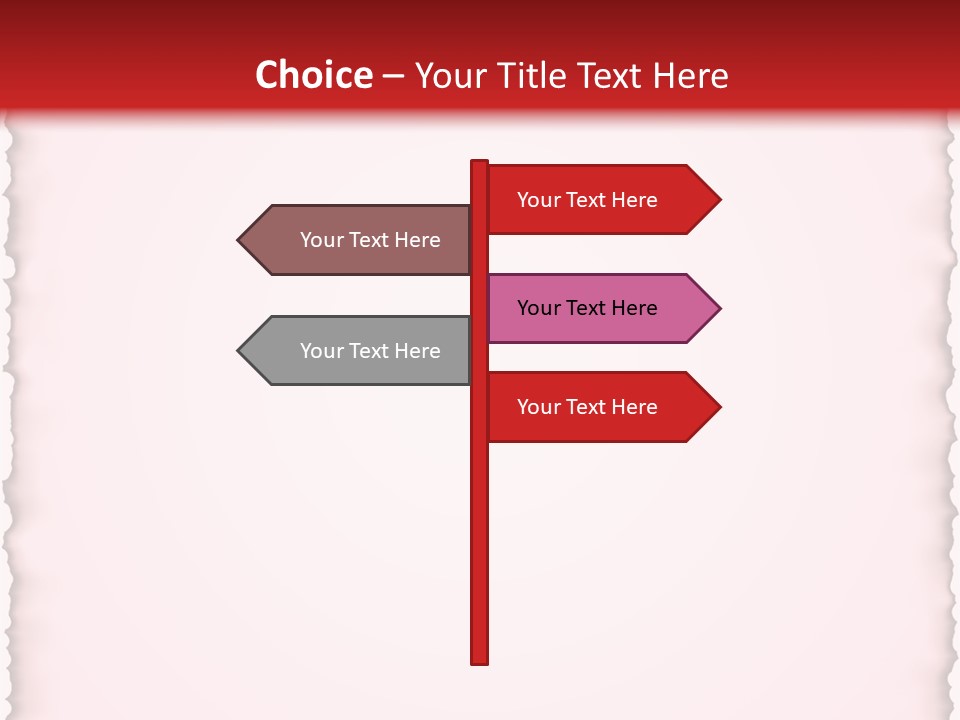 Choice – Your Title Text Here

Your Text Here

Your Text Here

Your Text Here

Your Text Here

Your Text Here